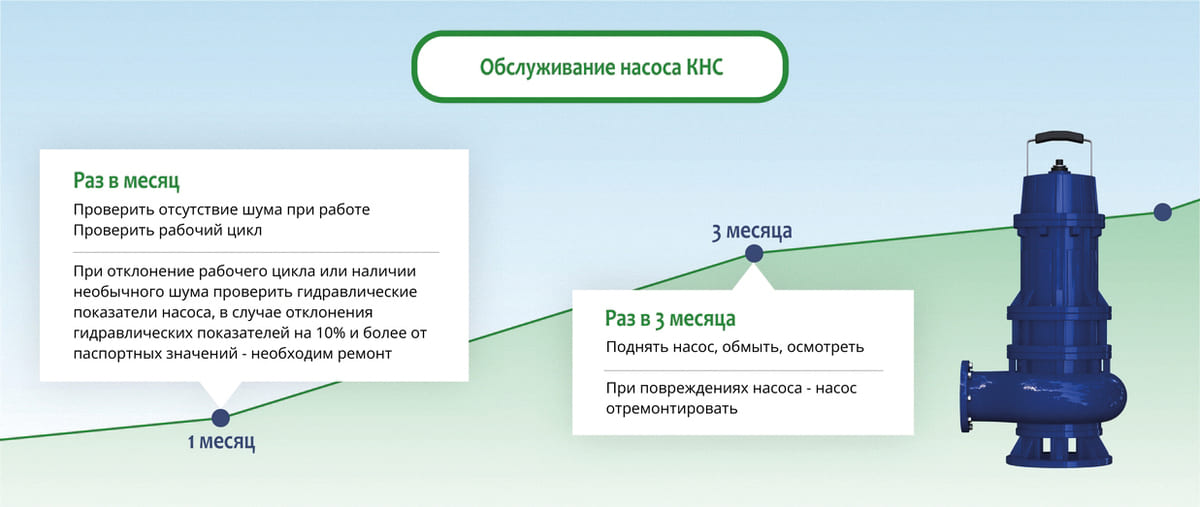 Обслуживание насоса КНС

Раз в месяц
Проверить отсутствие шума при работе
Проверить рабочий цикл

При отклонение рабочего цикла или наличии необычного шума проверить гидравлические показатели насоса, в случае отклонения гидравлических показателей на 10% и более от паспортных значений - необходим ремонт

1 месяц

3 месяца

Раз в 3 месяца
Поднять насос, обмыть, осмотреть

При повреждениях насоса - насос отремонтировать